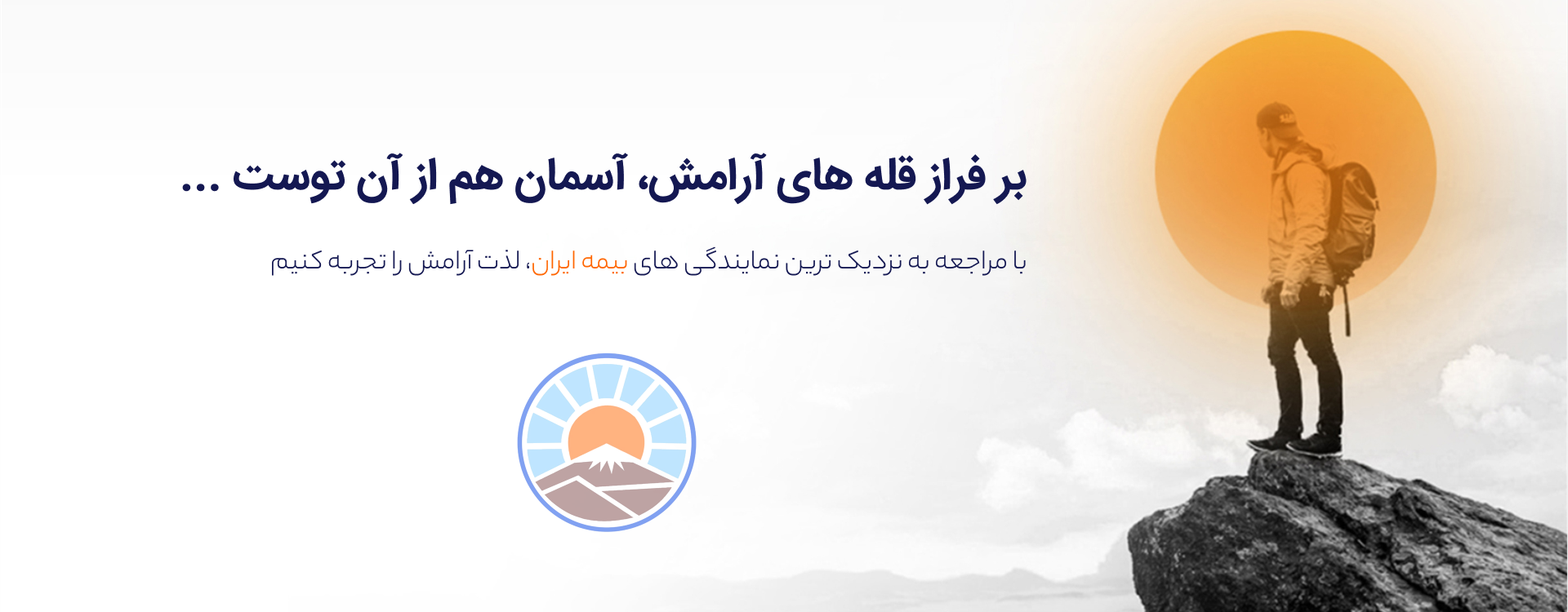 بر فراز قله های آرامش، آسمان هم از آن توست ...

با مراجعه به نزدیک ترین نمایندگی های بیمه ایران، لذت آرامش را تجربه کنیم